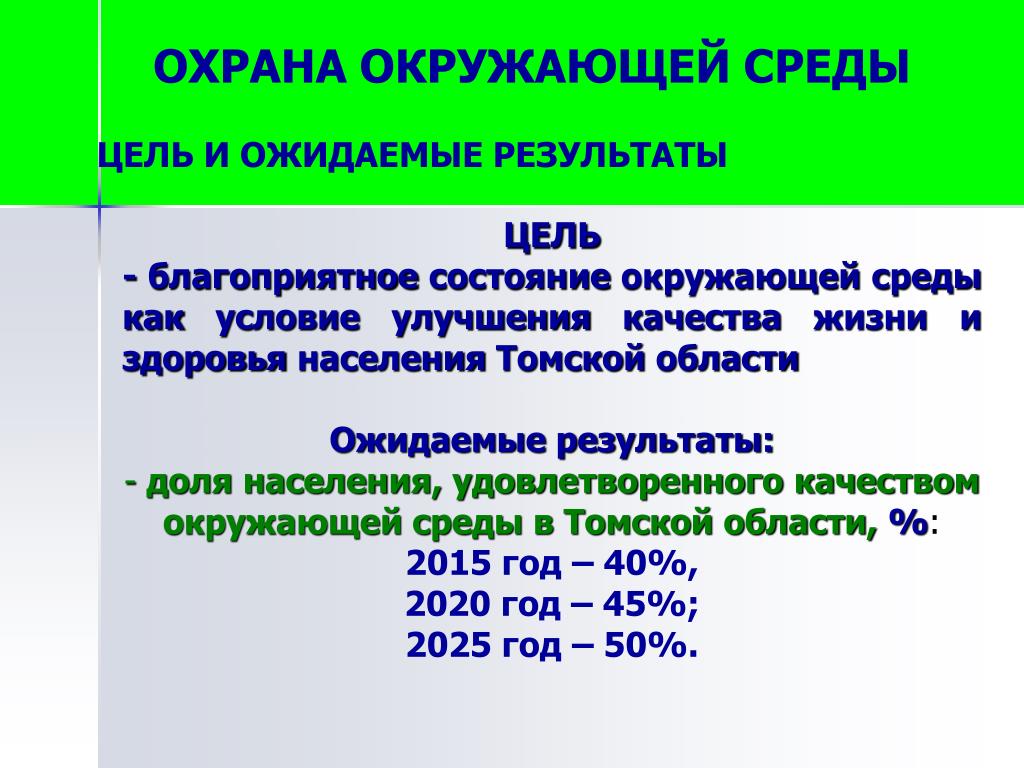 ОХРАНА ОКРУЖАЮЩЕЙ СРЕДЫ

ЦЕЛЬ И ОЖИДАЕМЫЕ РЕЗУЛЬТАТЫ

ЦЕЛЬ

- благоприятное состояние окружающей среды как условие улучшения качества жизни и здоровья населения Томской области

Ожидаемые результаты:

- доля населения, удовлетворенного качеством окружающей среды в Томской области, %:

2015 год – 40%,

2020 год – 45%;

2025 год – 50%.